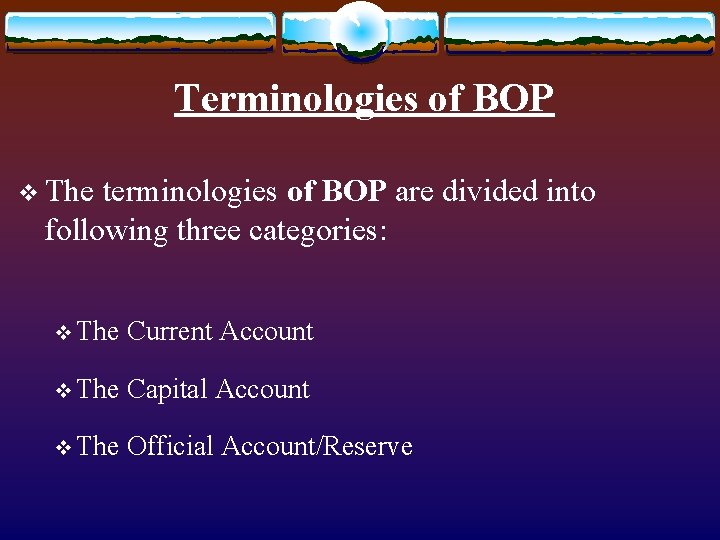 Terminologies of BOP

❖ The terminologies of BOP are divided into following three categories:

❖ The Current Account

❖ The Capital Account

❖ The Official Account/Reserve